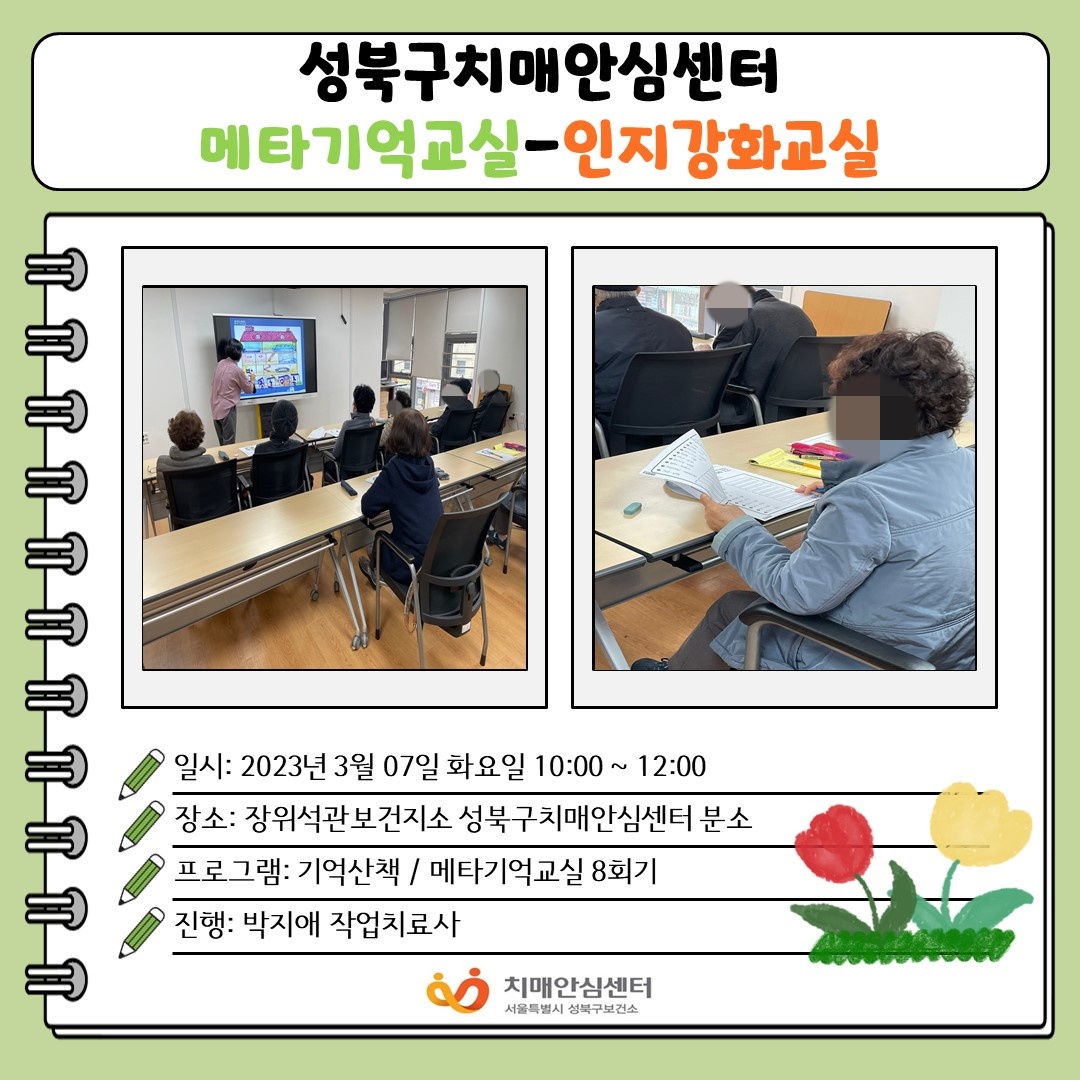 성북구치매안심센터
메타기억교실-인지강화교실

일시: 2023년 3월 07일 화요일 10:00 ~ 12:00
장소: 장위석관보건지소 성북구치매안심센터 분소
프로그램: 기억산책 / 메타기억교실 8회기
진행: 박지애 작업치료사

치매안심센터
서울특별시 성북구보건소